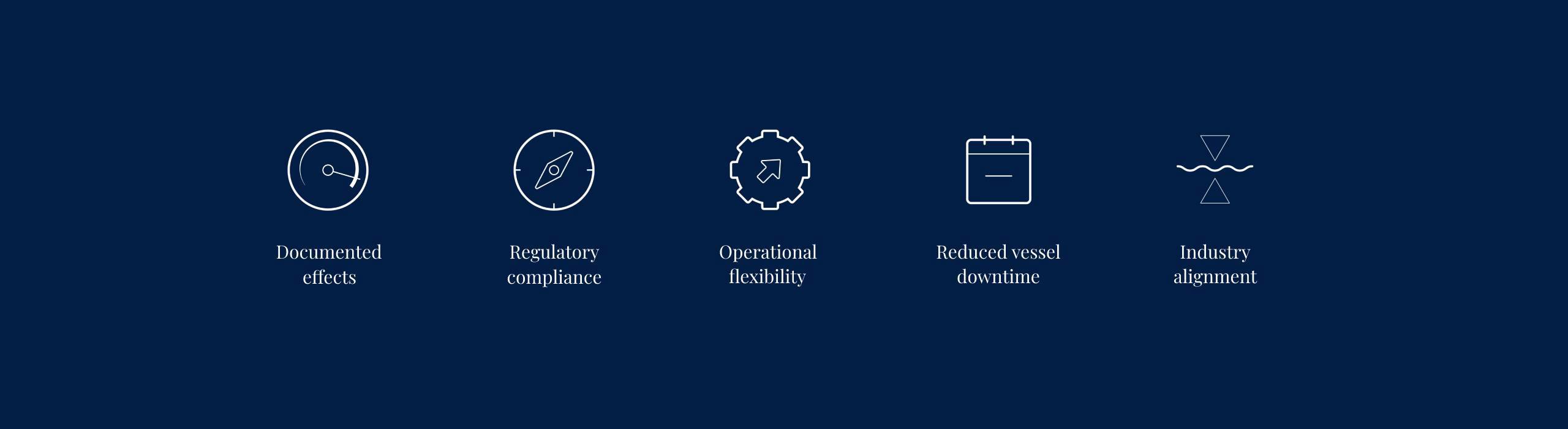 Documented effects

Regulatory compliance

Operational flexibility

Reduced vessel downtime

Industry alignment